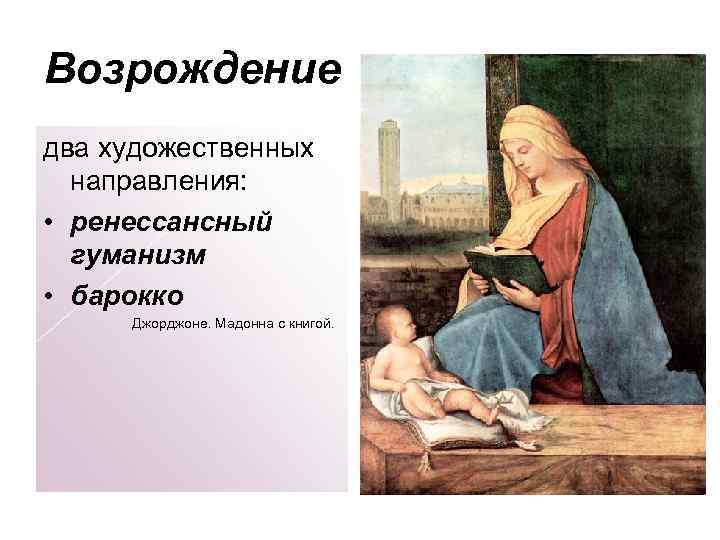 Возрождение

два художественных направления:

• ренессансный гуманизм

• барокко

Джорджоне. Мадонна с книгой.